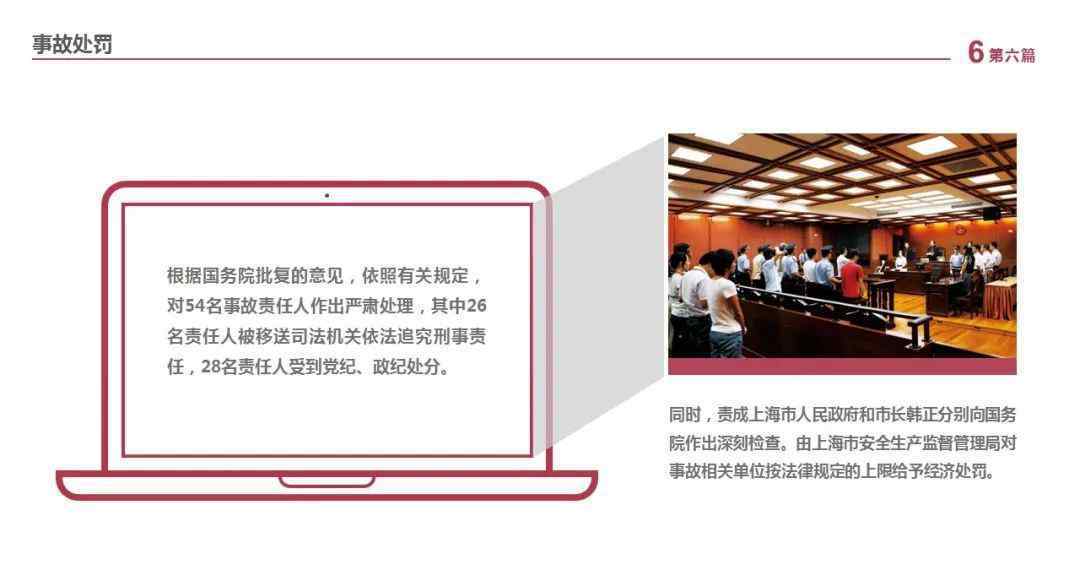 事故处罚

6 第六篇

根据国务院批复的意见，依照有关规定，对54名事故责任人作出严肃处理，其中26名责任人被移送司法机关依法追究刑事责任，28名责任人受到党纪、政纪处分。

同时，责成上海市人民政府和市长韩正分别向国务院作出深刻检查。由上海市安全生产监督管理局对事故相关单位按法律规定的上限给予经济处罚。